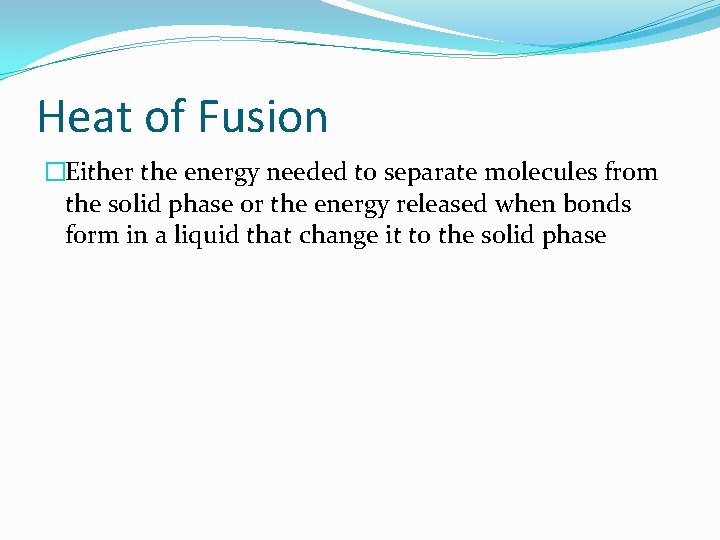 Heat of Fusion

Either the energy needed to separate molecules from the solid phase or the energy released when bonds form in a liquid that change it to the solid phase